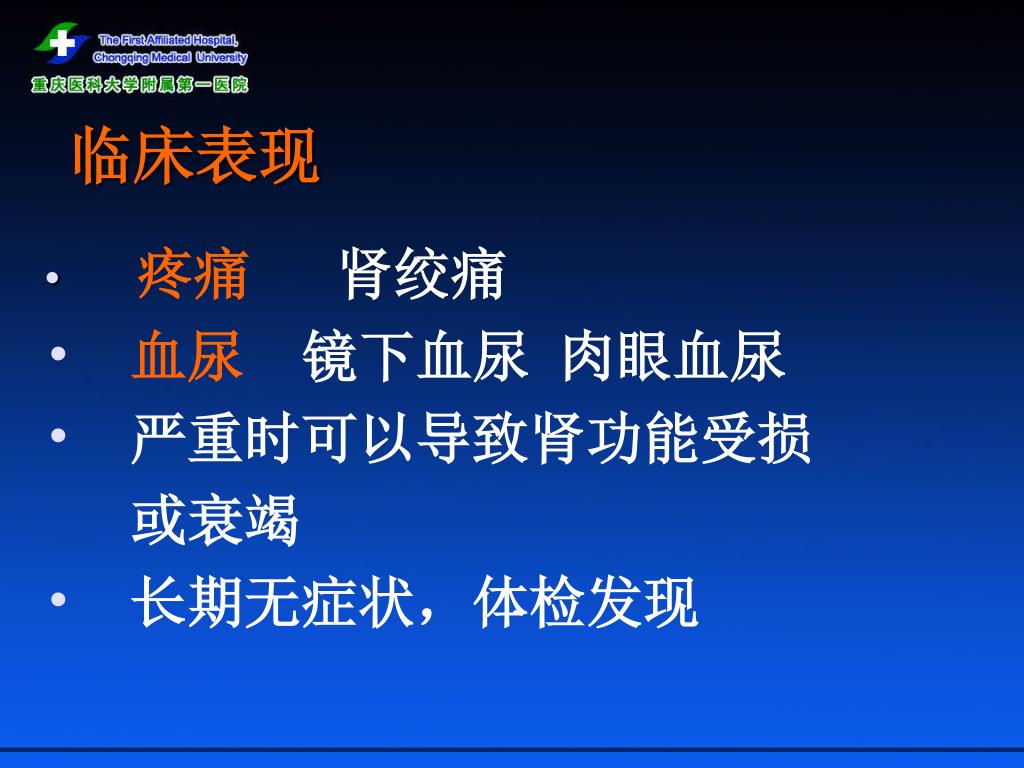 The First Affiliated Hospital, Chongqing Medical University
重庆医科大学附属第一医院

临床表现

• 疼痛　　肾绞痛
• 血尿　镜下血尿　肉眼血尿
• 严重时可以导致肾功能受损或衰竭
• 长期无症状，体检发现